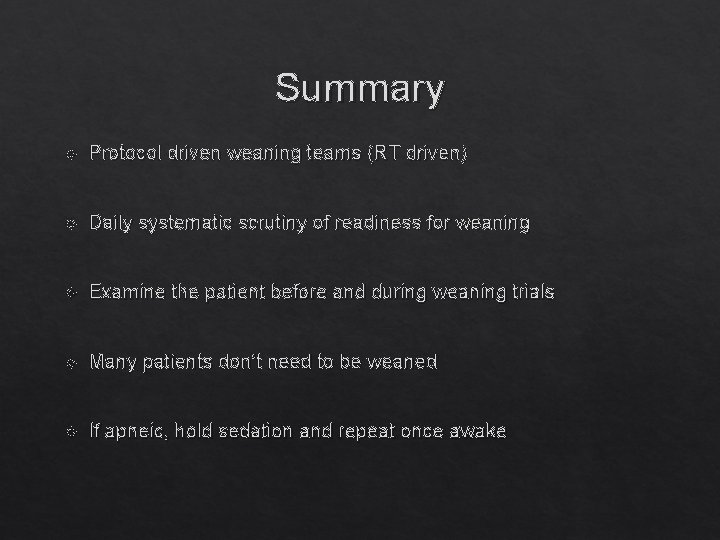 Summary

Protocol driven weaning teams (RT driven)

Daily systematic scrutiny of readiness for weaning

Examine the patient before and during weaning trials

Many patients don't need to be weaned

If apneic, hold sedation and repeat once awake